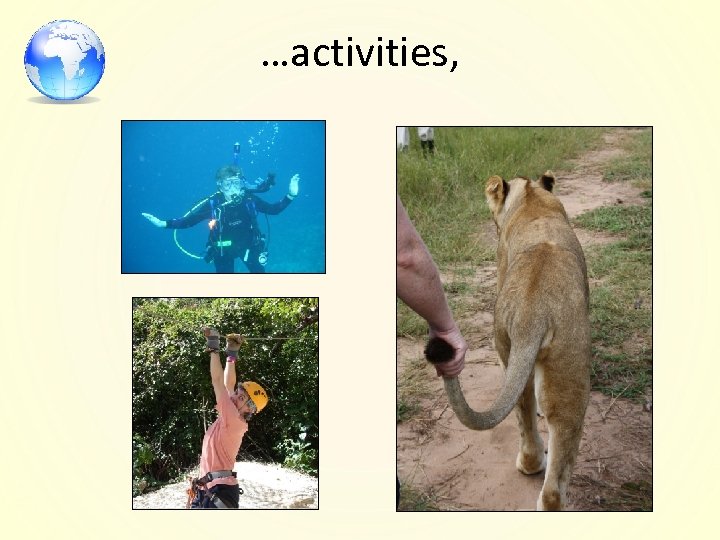 …activities,